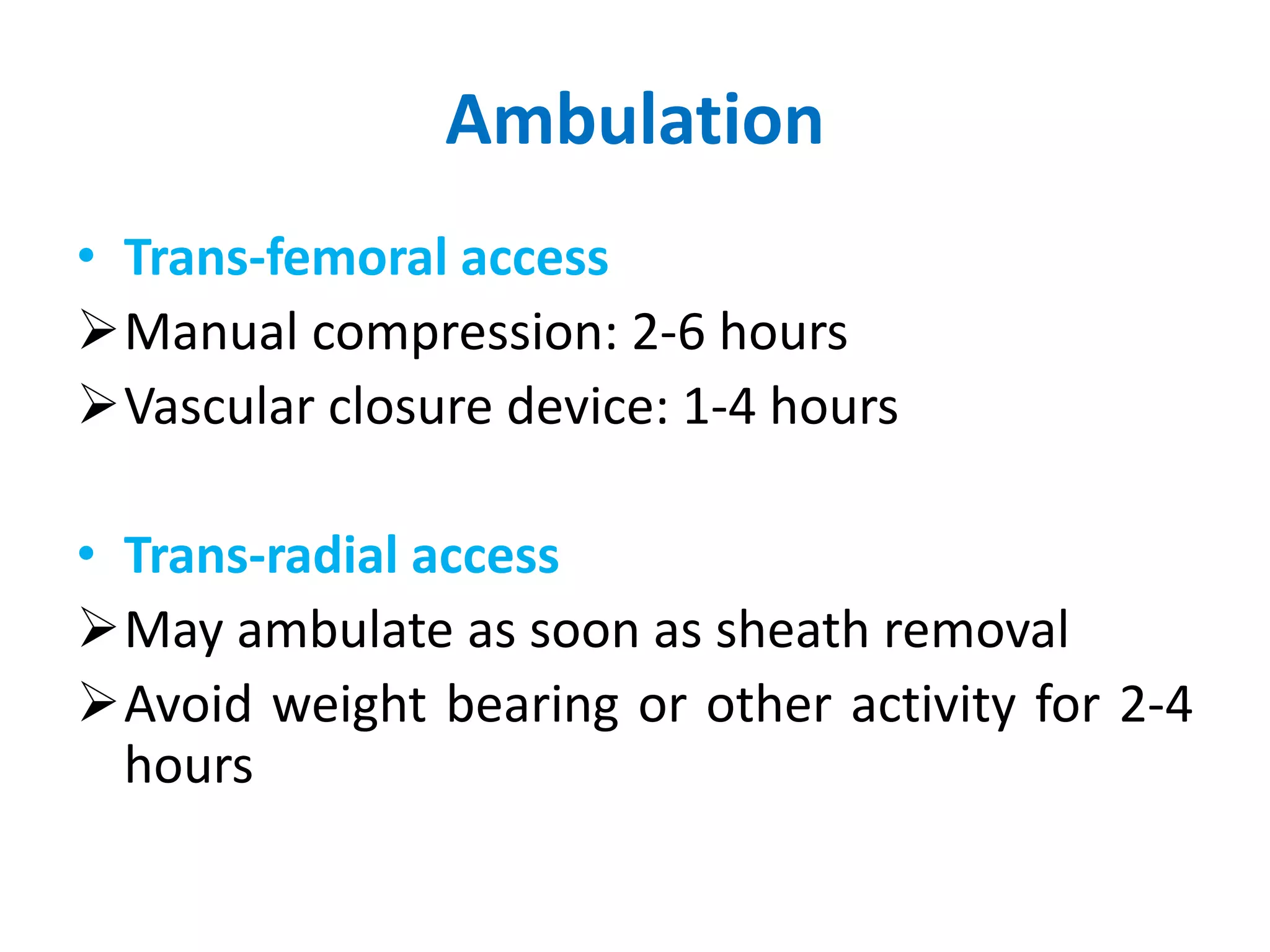 Ambulation

• Trans-femoral access
➢ Manual compression: 2-6 hours
➢ Vascular closure device: 1-4 hours

• Trans-radial access
➢ May ambulate as soon as sheath removal
➢ Avoid weight bearing or other activity for 2-4 hours